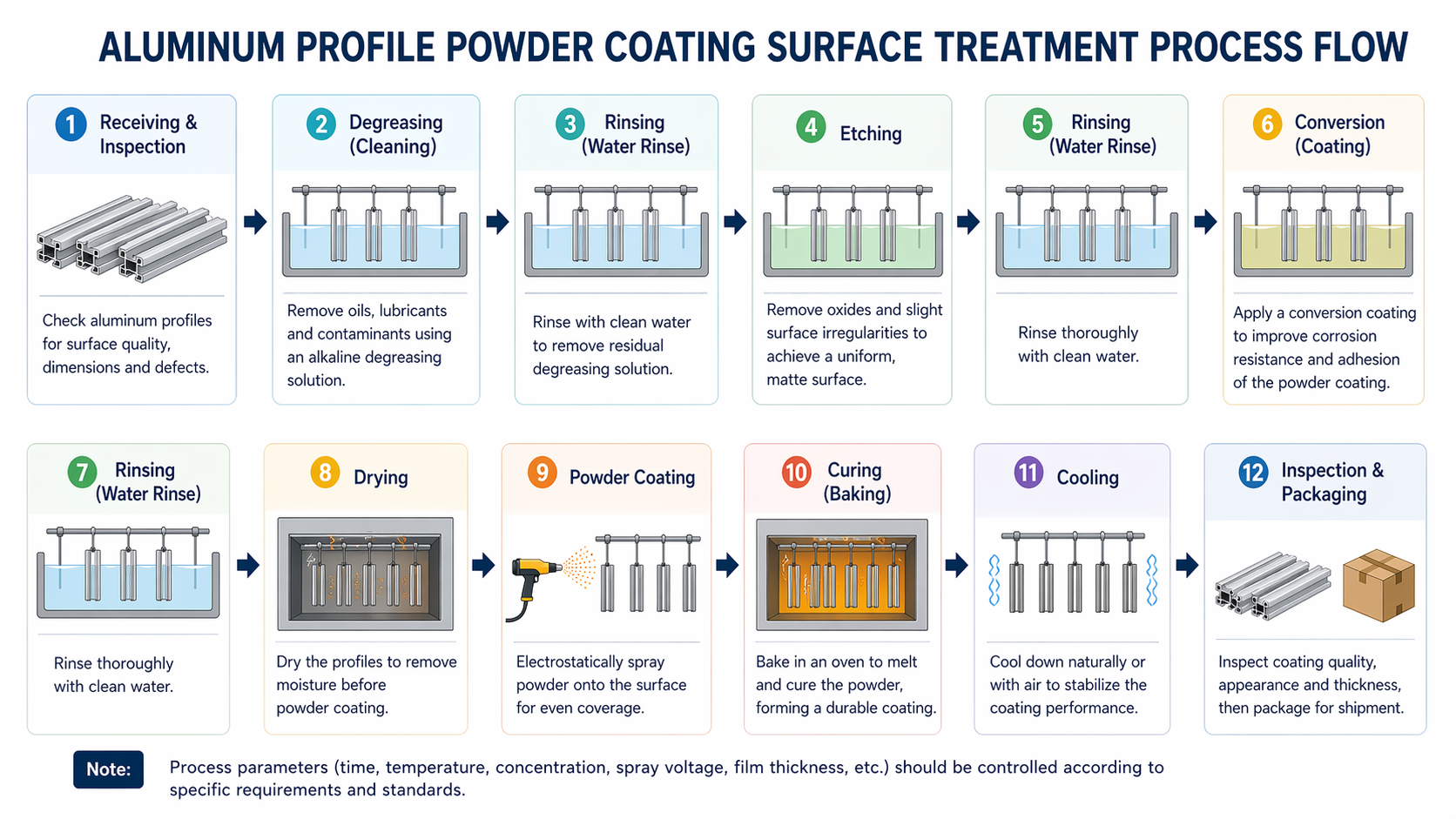 ALUMINUM PROFILE POWDER COATING SURFACE TREATMENT PROCESS FLOW

1 Receiving & Inspection

Check aluminum profiles for surface quality, dimensions and defects.

2 Degreasing (Cleaning)

Remove oils, lubricants and contaminants using an alkaline degreasing solution.

3 Rinsing (Water Rinse)

Rinse with clean water to remove residual degreasing solution.

4 Etching

Remove oxides and slight surface irregularities to achieve a uniform, matte surface.

5 Rinsing (Water Rinse)

Rinse thoroughly with clean water.

6 Conversion (Coating)

Apply a conversion coating to improve corrosion resistance and adhesion of the powder coating.

7 Rinsing (Water Rinse)

Rinse thoroughly with clean water.

8 Drying

Dry the profiles to remove moisture before powder coating.

9 Powder Coating

Electrostatically spray powder onto the surface for even coverage.

10 Curing (Baking)

Bake in an oven to melt and cure the powder, forming a durable coating.

11 Cooling

Cool down naturally or with air to stabilize the coating performance.

12 Inspection & Packaging

Inspect coating quality, appearance and thickness, then package for shipment.

Note: Process parameters (time, temperature, concentration, spray voltage, film thickness, etc.) should be controlled according to specific requirements and standards.